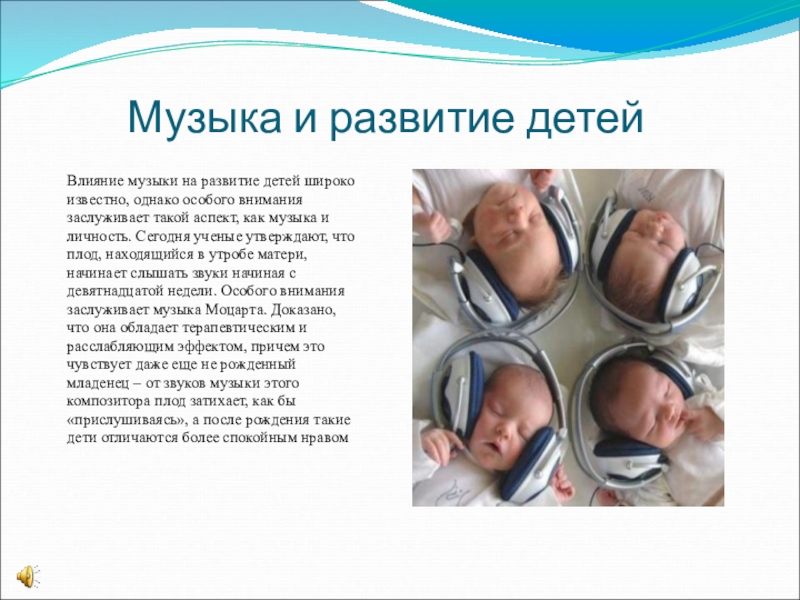 Музыка и развитие детей

Влияние музыки на развитие детей широко известно, однако особого внимания заслуживает такой аспект, как музыка и личность. Сегодня ученые утверждают, что плод, находящийся в утробе матери, начинает слышать звуки начиная с девятнадцатой недели. Особого внимания заслуживает музыка Моцарта. Доказано, что она обладает терапевтическим и расслабляющим эффектом, причем это чувствует даже еще не рожденный младенец – от звуков музыки этого композитора плод затихает, как бы «прислушиваясь», а после рождения такие дети отличаются более спокойным нравом